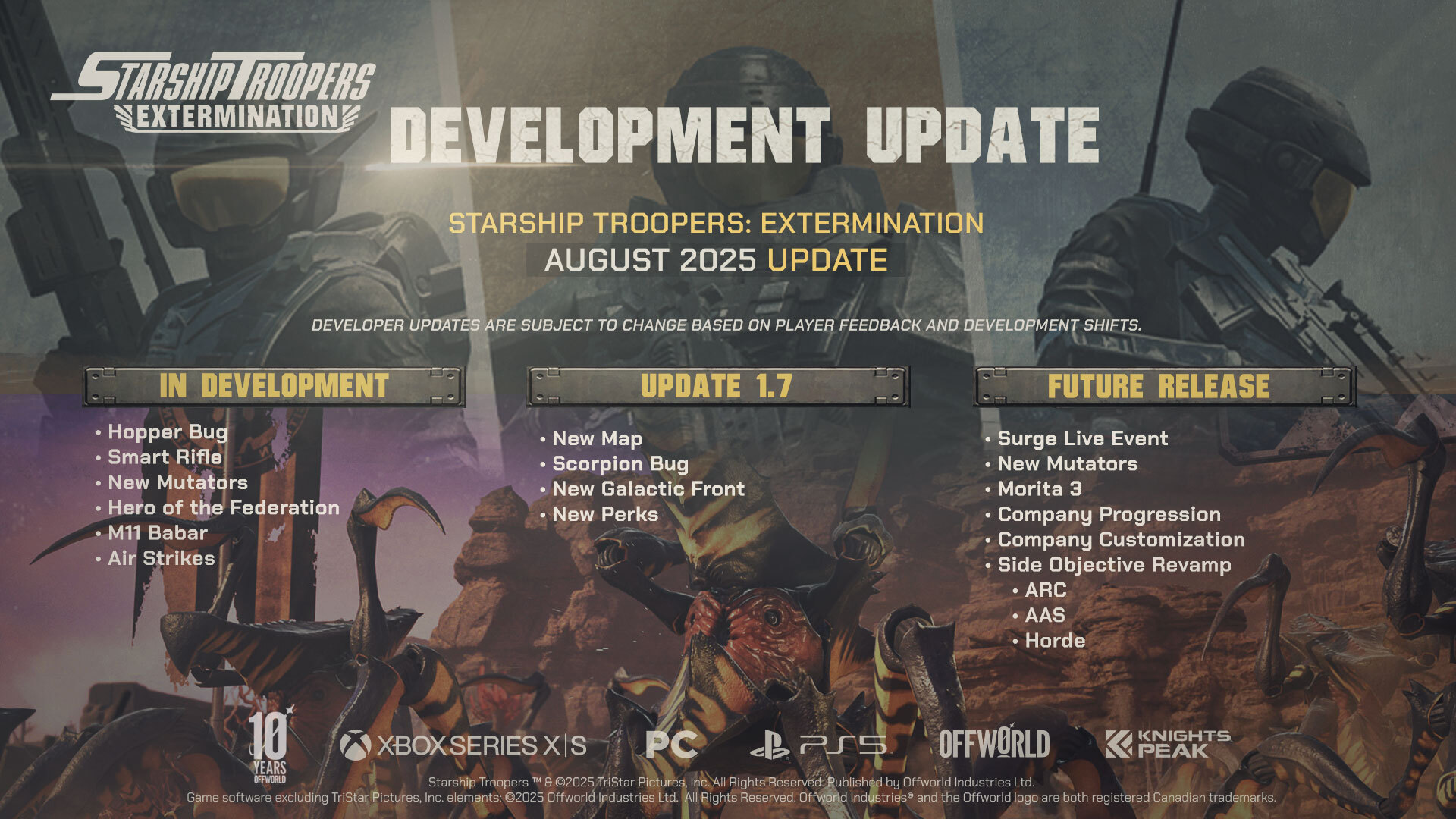 STARSHIP TROOPERS
EXTERMINATION

DEVELOPMENT UPDATE

STARSHIP TROOPERS: EXTERMINATION
AUGUST 2025 UPDATE

DEVELOPER UPDATES ARE SUBJECT TO CHANGE BASED ON PLAYER FEEDBACK AND DEVELOPMENT SHIFTS.

IN DEVELOPMENT

• Hopper Bug
• Smart Rifle
• New Mutators
• Hero of the Federation
• M11 Babar
• Air Strikes

UPDATE 1.7

• New Map
• Scorpion Bug
• New Galactic Front
• New Perks

FUTURE RELEASE

• Surge Live Event
• New Mutators
• Morita 3
• Company Progression
• Company Customization
• Side Objective Revamp
• ARC
• AAS
• Horde

10 YEARS OFFWORLD

XBOX SERIES X|S

PC

PS5

OFFWORLD

KNIGHTS PEAK

Starship Troopers ™ & ©2025 TriStar Pictures, Inc. All Rights Reserved. Published by Offworld Industries Ltd.
Game software excluding TriStar Pictures, Inc. elements: ©2025 Offworld Industries Ltd. All Rights Reserved. Offworld Industries® and the Offworld logo are both registered Canadian trademarks.